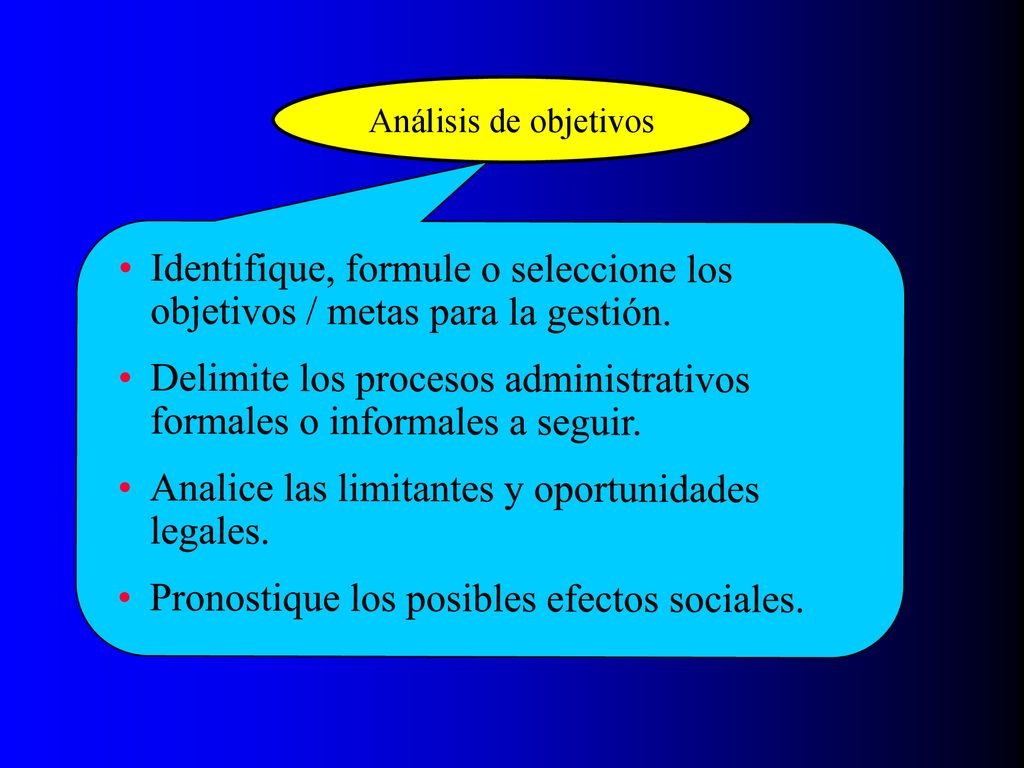 Análisis de objetivos

• Identifique, formule o seleccione los objetivos / metas para la gestión.
• Delimite los procesos administrativos formales o informales a seguir.
• Analice las limitantes y oportunidades legales.
• Pronostique los posibles efectos sociales.